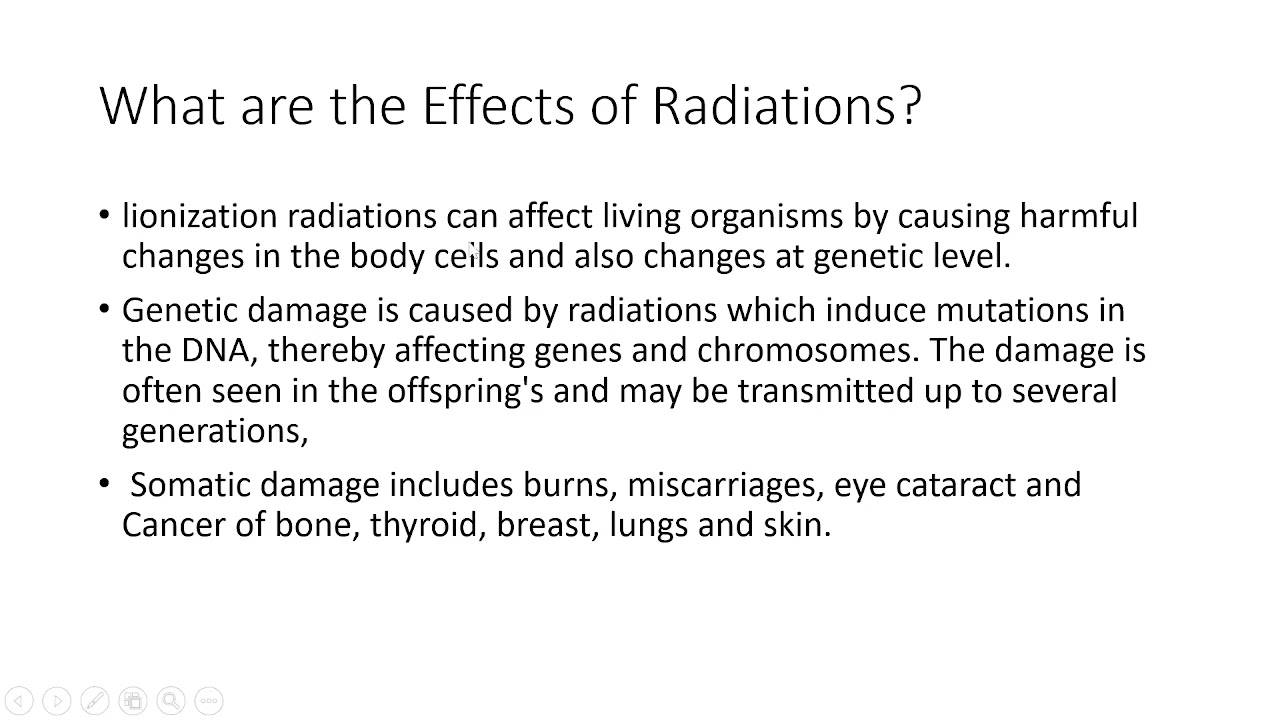 What are the Effects of Radiations?

• Iionization radiations can affect living organisms by causing harmful changes in the body cells and also changes at genetic level.

• Genetic damage is caused by radiations which induce mutations in the DNA, thereby affecting genes and chromosomes. The damage is often seen in the offspring's and may be transmitted up to several generations,

• Somatic damage includes burns, miscarriages, eye cataract and Cancer of bone, thyroid, breast, lungs and skin.